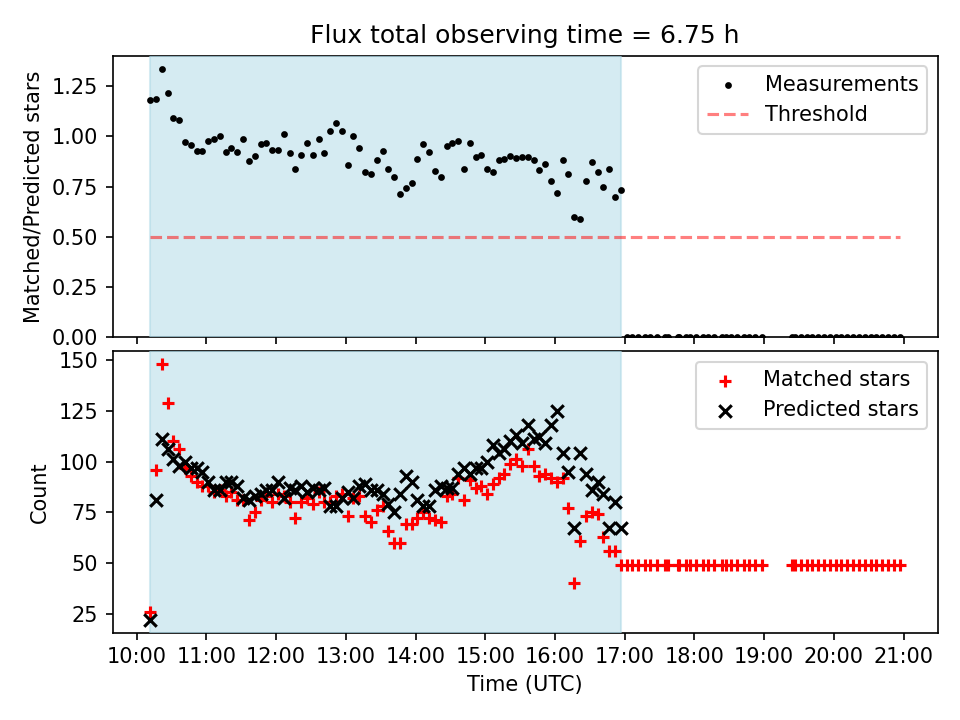 Flux total observing time = 6.75 h

Matched/Predicted stars

1.25
1.00
0.75
0.50
0.25
0.00

Measurements
Threshold

Count

150
125
100
75
50
25

Matched stars
Predicted stars

10:00 11:00 12:00 13:00 14:00 15:00 16:00 17:00 18:00 19:00 20:00 21:00

Time (UTC)